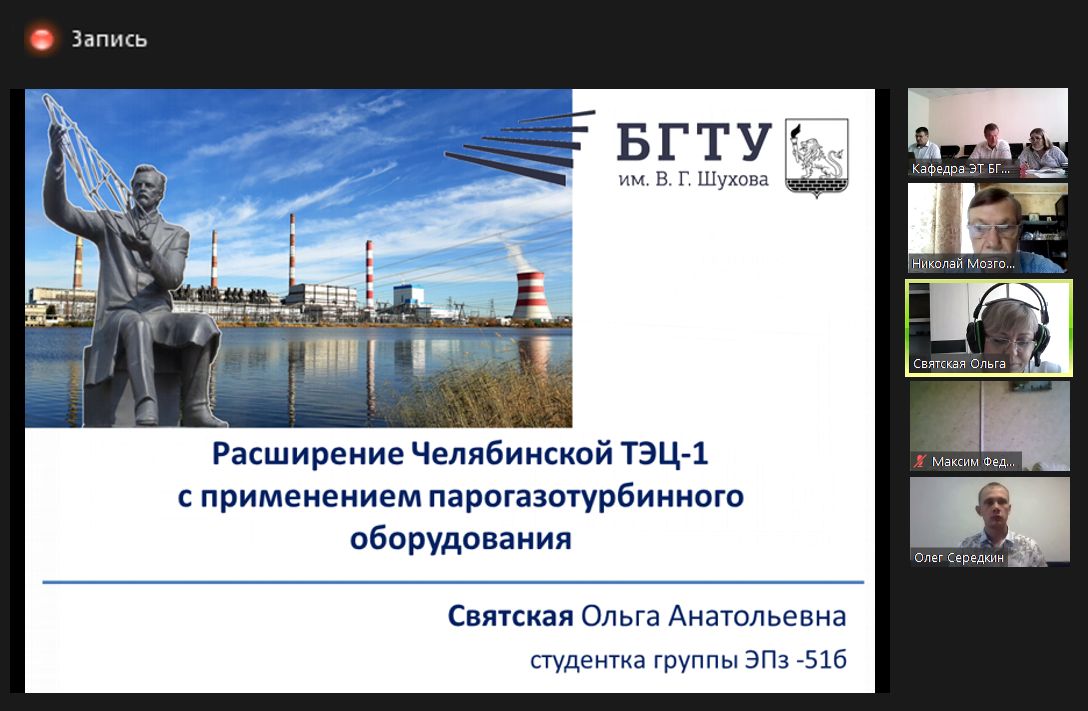 Запись

БГТУ
им. В. Г. Шухова

Расширение Челябинской ТЭЦ-1 с применением парогазотурбинного оборудования

Святская Ольга Анатольевна
студентка группы ЭПз -51б

Кафедра ЭТ БГ...
Николай Мозго...
Святская Ольга
Максим Фед...
Олег Середкин